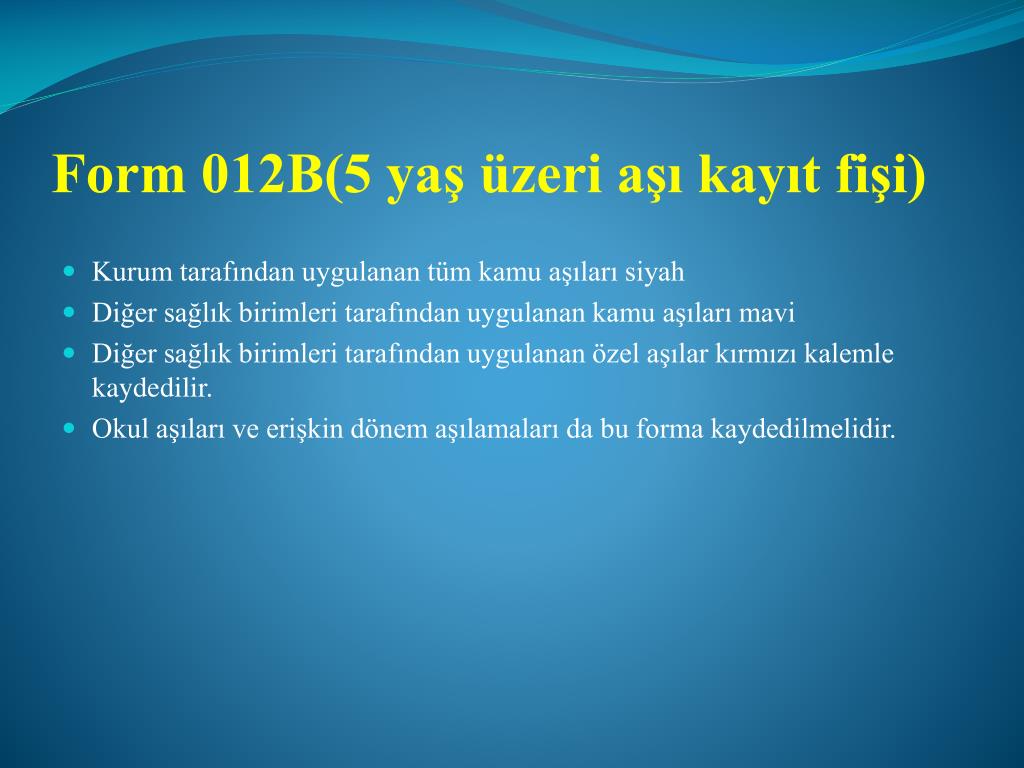 Form 012B(5 yaş üzeri aşı kayıt fişi)

- Kurum tarafından uygulanan tüm kamu aşıları siyah
- Diğer sağlık birimleri tarafından uygulanan kamu aşıları mavi
- Diğer sağlık birimleri tarafından uygulanan özel aşılar kırmızı kalemle kaydedilir.
- Okul aşıları ve erişkin dönem aşılamaları da bu forma kaydedilmelidir.